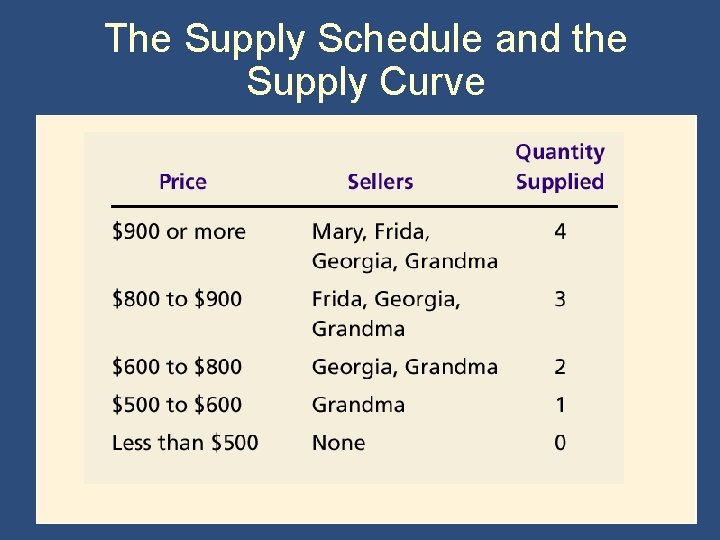 The Supply Schedule and the Supply Curve

| Price | Sellers | Quantity Supplied |
|---|---|---|
| \$900 or more | Mary, Frida, Georgia, Grandma | 4 |
| \$800 to \$900 | Frida, Georgia, Grandma | 3 |
| \$600 to \$800 | Georgia, Grandma | 2 |
| \$500 to \$600 | Grandma | 1 |
| Less than \$500 | None | 0 |